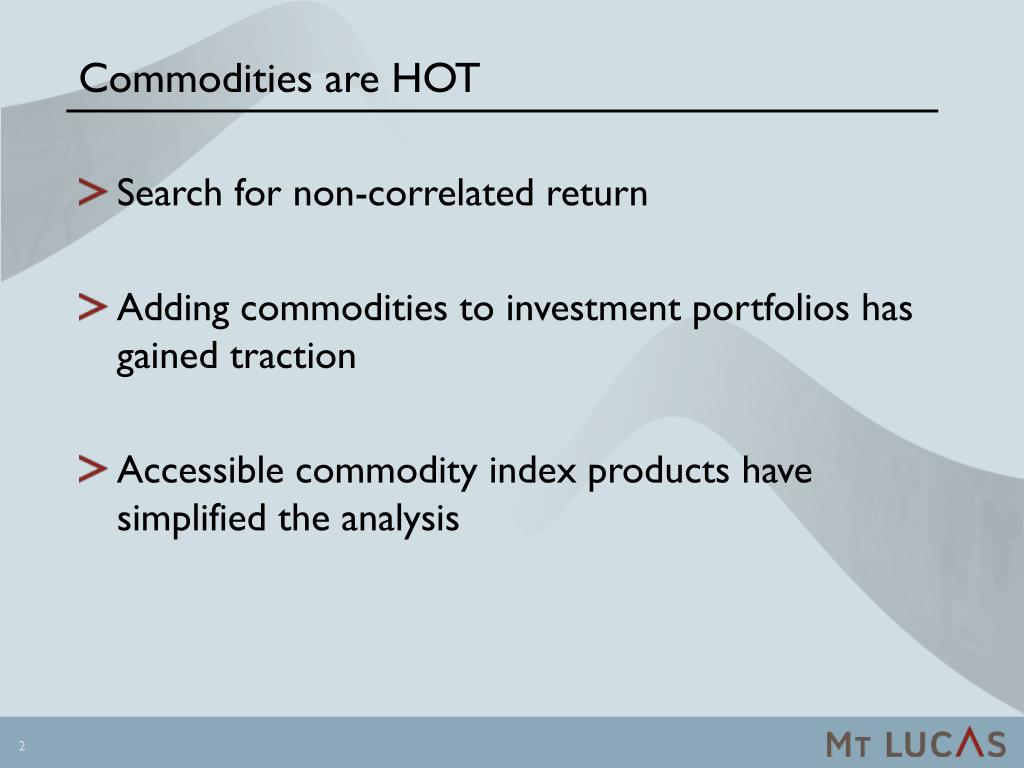 Commodities are HOT

> Search for non-correlated return

> Adding commodities to investment portfolios has gained traction

> Accessible commodity index products have simplified the analysis

2

MT LUCAS